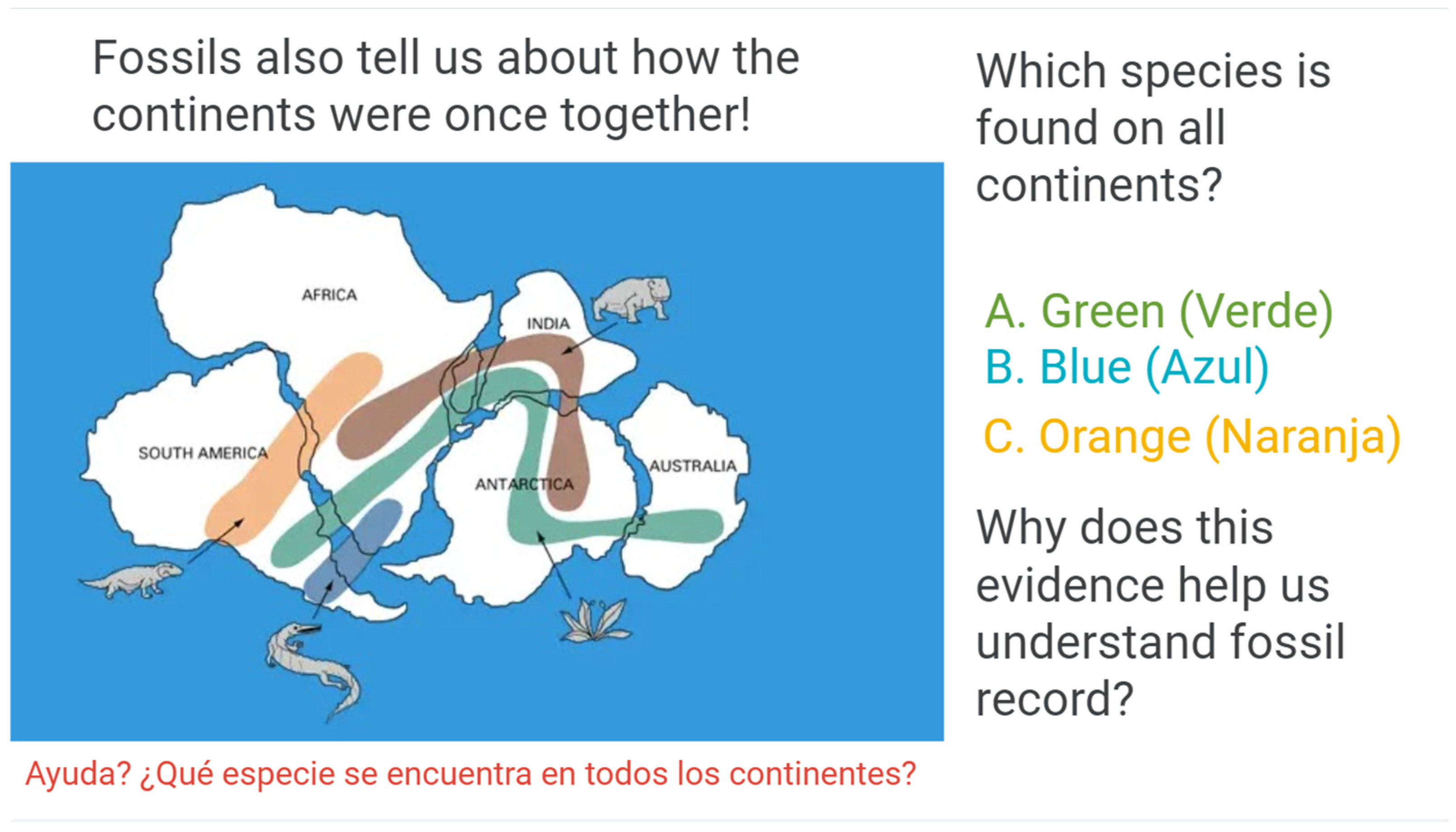 Fossils also tell us about how the continents were once together!

AFRICA

INDIA

SOUTH AMERICA

ANTARCTICA

AUSTRALIA

Ayuda? ¿Qué especie se encuentra en todos los continentes?

Which species is found on all continents?

A. Green (Verde)
B. Blue (Azul)
C. Orange (Naranja)

Why does this evidence help us understand fossil record?